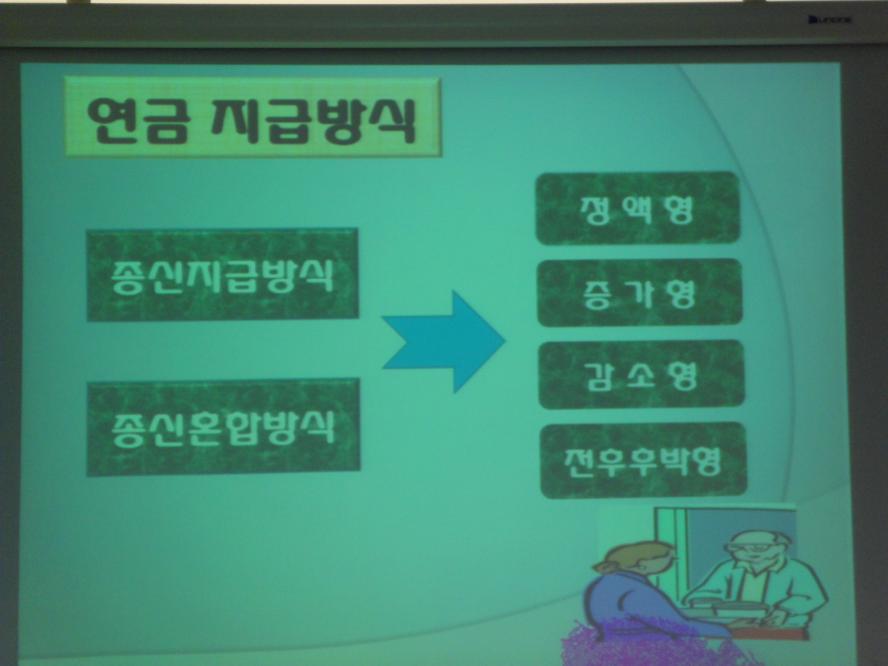 연금 지급방식

종신지급방식

종신혼합방식

정 액 형

증 가 형

감 소 형

전후후박형